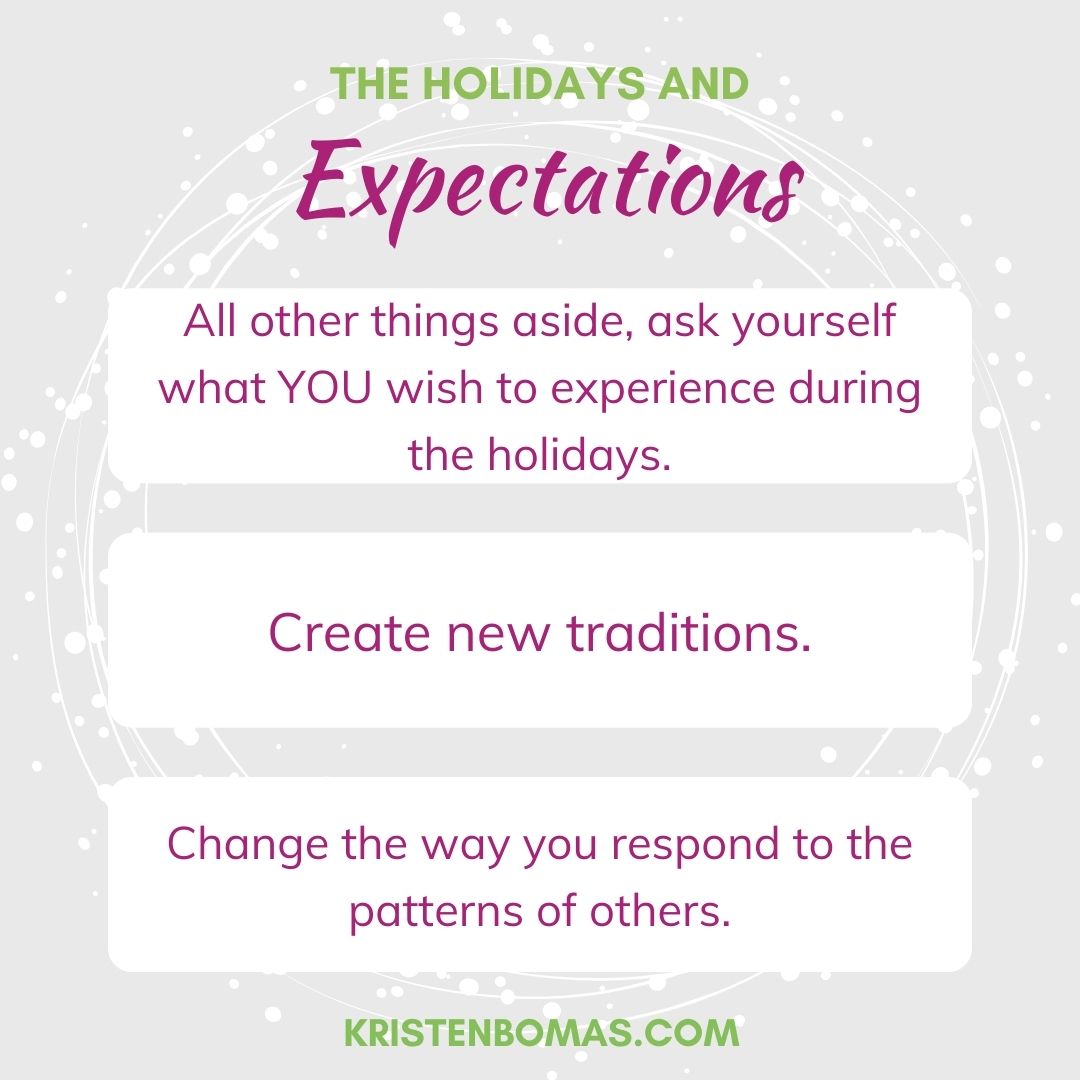 THE HOLIDAYS AND
Expectations

All other things aside, ask yourself what YOU wish to experience during the holidays.

Create new traditions.

Change the way you respond to the patterns of others.

KRISTENBOMAS.COM